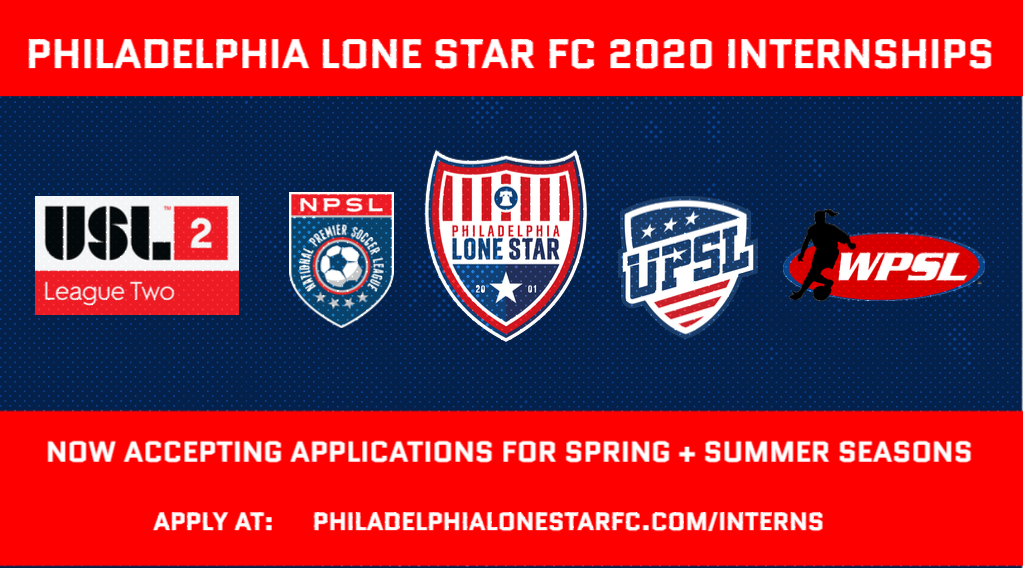 PHILADELPHIA LONE STAR FC 2020 INTERNSHIPS

USL 2
League Two

NPSL
NATIONAL PREMIER SOCCER LEAGUE

PHILADELPHIA
LONE STAR
20 01

UPSL

WPSL

NOW ACCEPTING APPLICATIONS FOR SPRING + SUMMER SEASONS

APPLY AT: PHILADELPHIALONESTARFC.COM/INTERNS